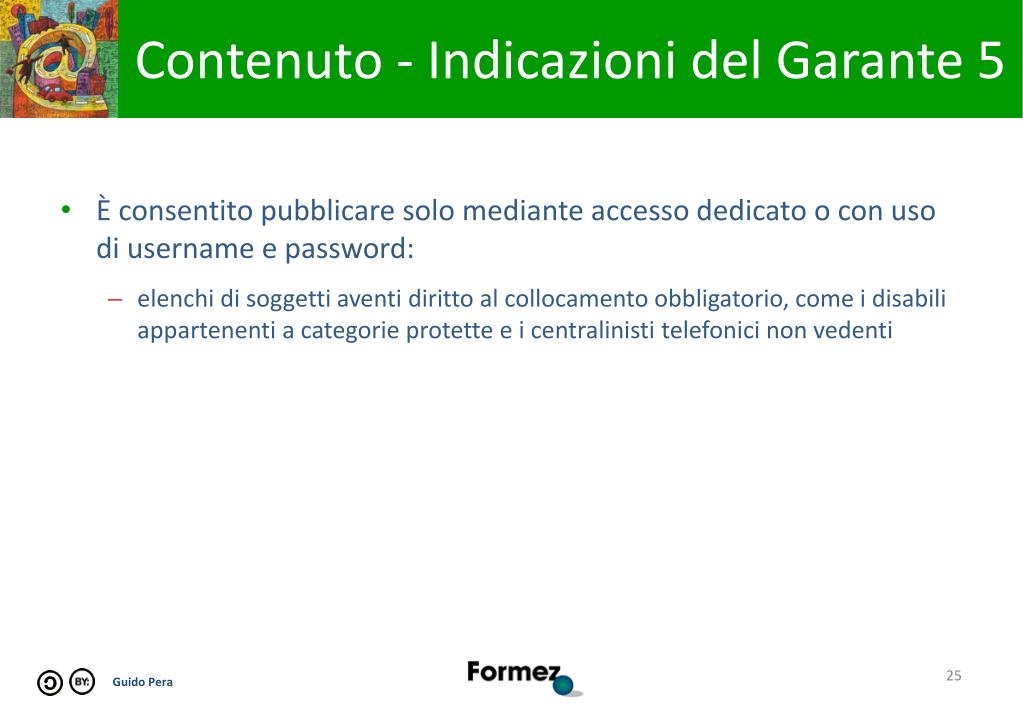 Contenuto - Indicazioni del Garante 5

• È consentito pubblicare solo mediante accesso dedicato o con uso di username e password:

– elenchi di soggetti aventi diritto al collocamento obbligatorio, come i disabili appartenenti a categorie protette e i centralinisti telefonici non vedenti

BY: Guido Pera

Formez

25